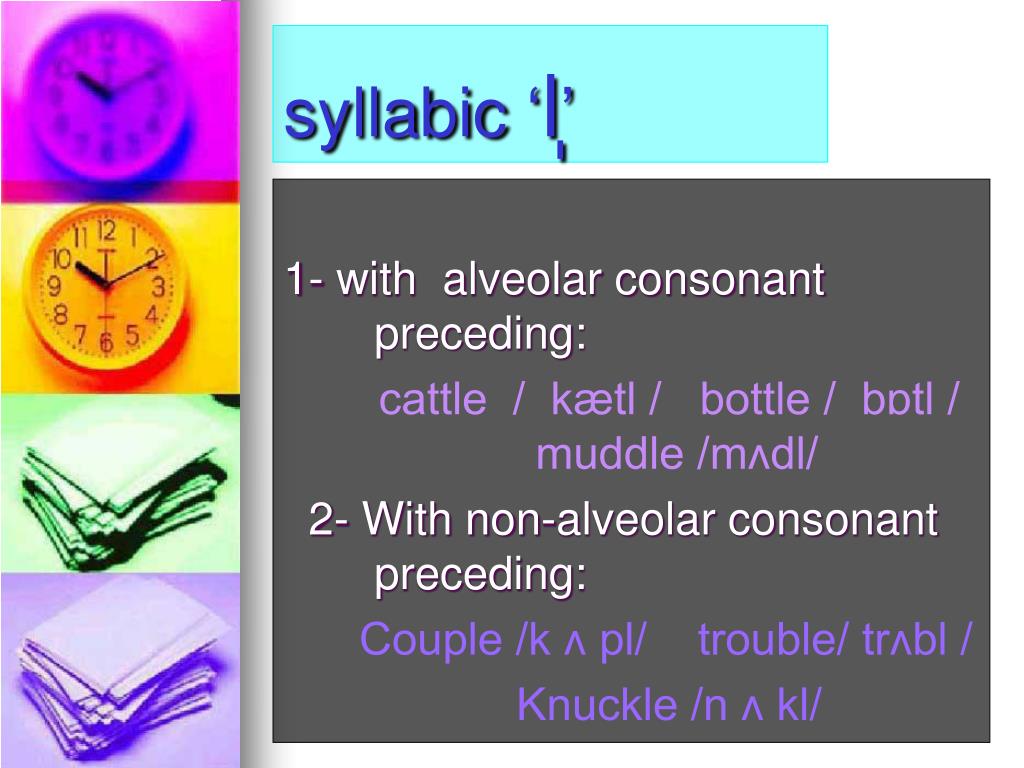 syllabic ‘l̩’

1- with alveolar consonant preceding:

cattle / kætl / bottle / bɒtl / muddle /mʌdl/

2- With non-alveolar consonant preceding:

Couple /k ʌ pl/ trouble/ trʌbl /

Knuckle /n ʌ kl/